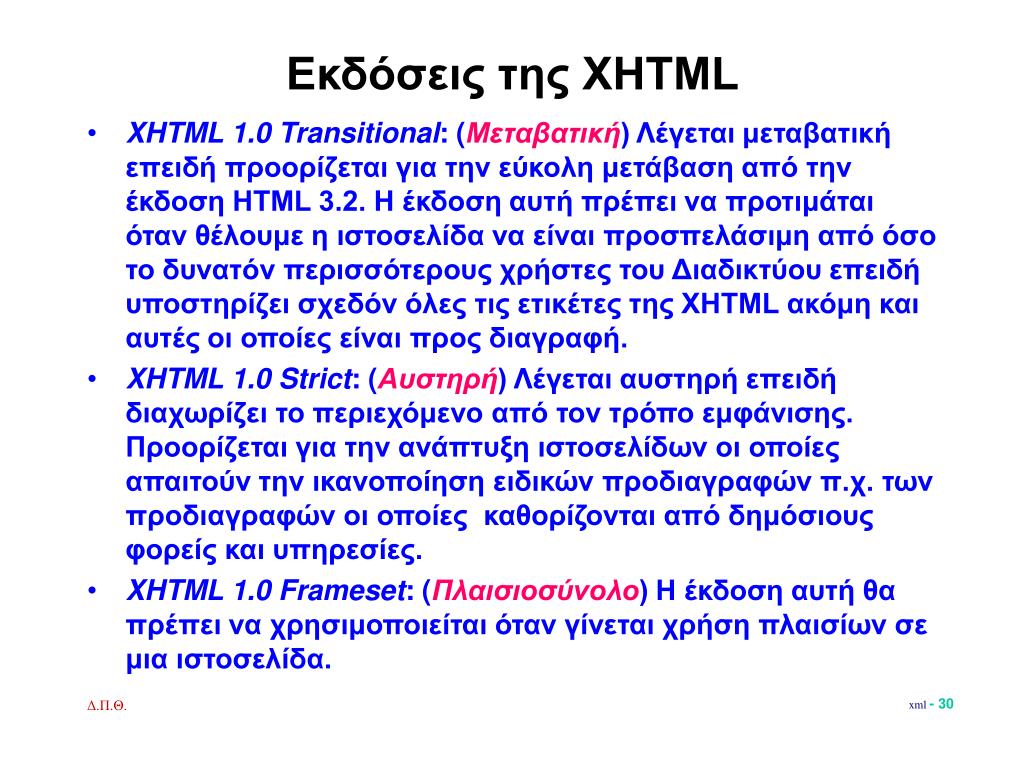 Εκδόσεις της XHTML

• XHTML 1.0 Transitional: (Μεταβατική) Λέγεται μεταβατική επειδή προορίζεται για την εύκολη μετάβαση από την έκδοση HTML 3.2. Η έκδοση αυτή πρέπει να προτιμάται όταν θέλουμε η ιστοσελίδα να είναι προσπελάσιμη από όσο το δυνατόν περισσότερους χρήστες του Διαδικτύου επειδή υποστηρίζει σχεδόν όλες τις ετικέτες της XHTML ακόμη και αυτές οι οποίες είναι προς διαγραφή.

• XHTML 1.0 Strict: (Αυστηρή) Λέγεται αυστηρή επειδή διαχωρίζει το περιεχόμενο από τον τρόπο εμφάνισης. Προορίζεται για την ανάπτυξη ιστοσελίδων οι οποίες απαιτούν την ικανοποίηση ειδικών προδιαγραφών π.χ. των προδιαγραφών οι οποίες καθορίζονται από δημόσιους φορείς και υπηρεσίες.

• XHTML 1.0 Frameset: (Πλαισιοσύνολο) Η έκδοση αυτή θα πρέπει να χρησιμοποιείται όταν γίνεται χρήση πλαισίων σε μια ιστοσελίδα.

Δ.Π.Θ.

xml - 30